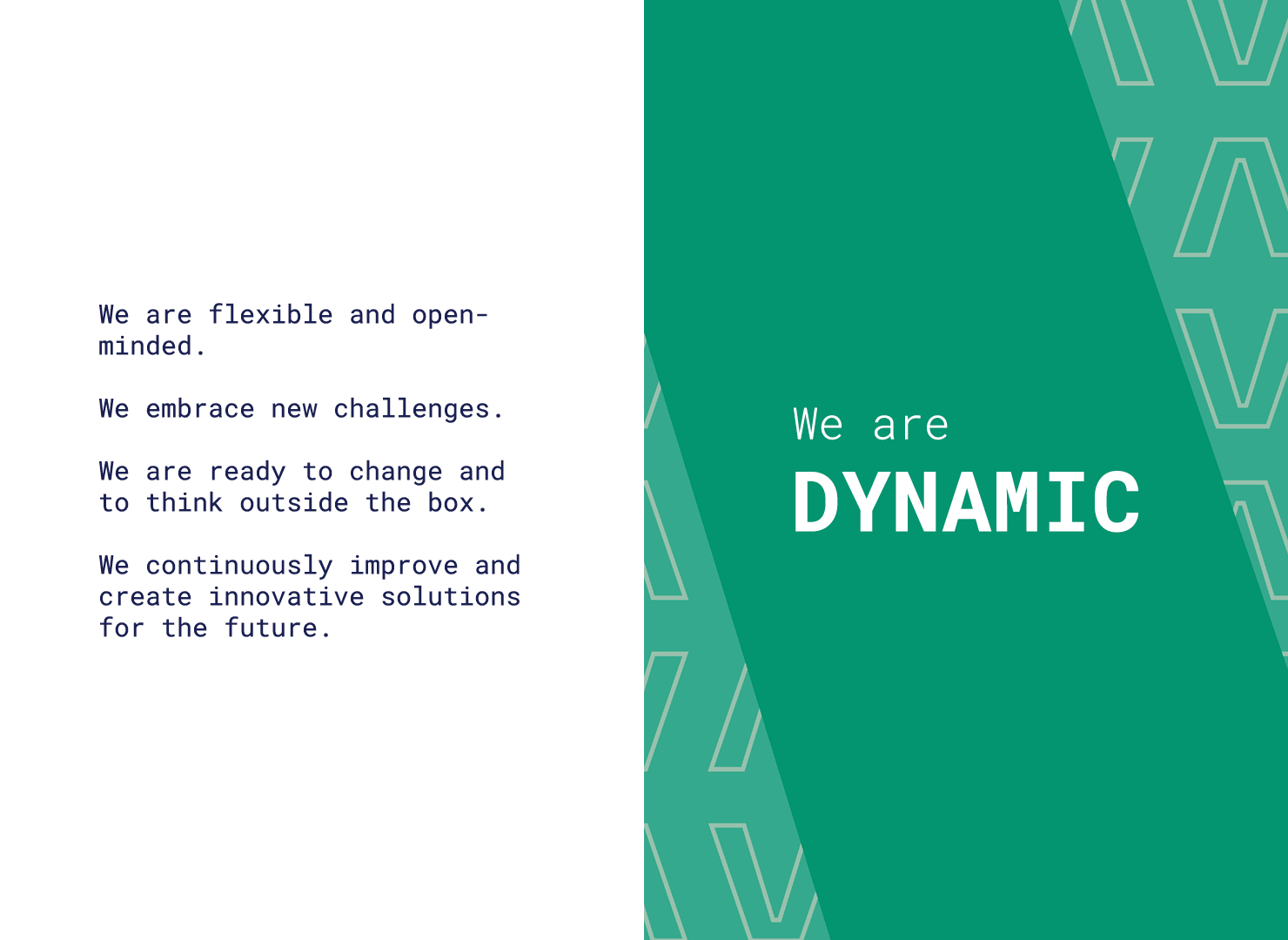 We are flexible and open-minded.

We embrace new challenges.

We are ready to change and to think outside the box.

We continuously improve and create innovative solutions for the future.

We are
DYNAMIC